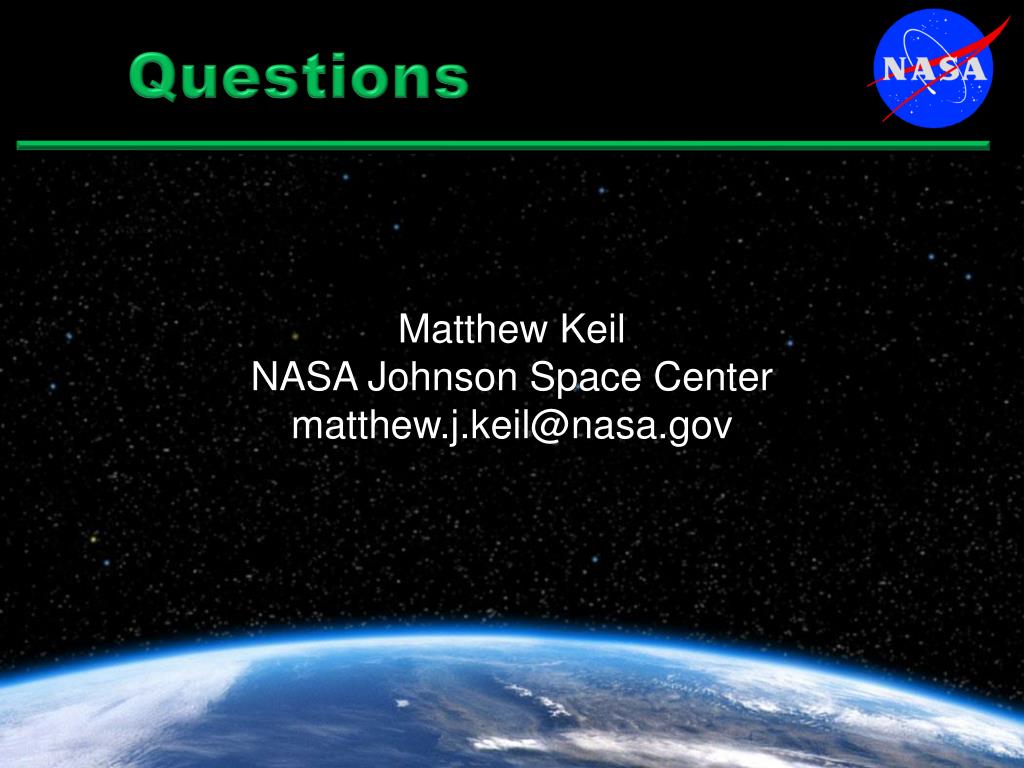 Questions

NASA

Matthew Keil
NASA Johnson Space Center
matthew.j.keil@nasa.gov